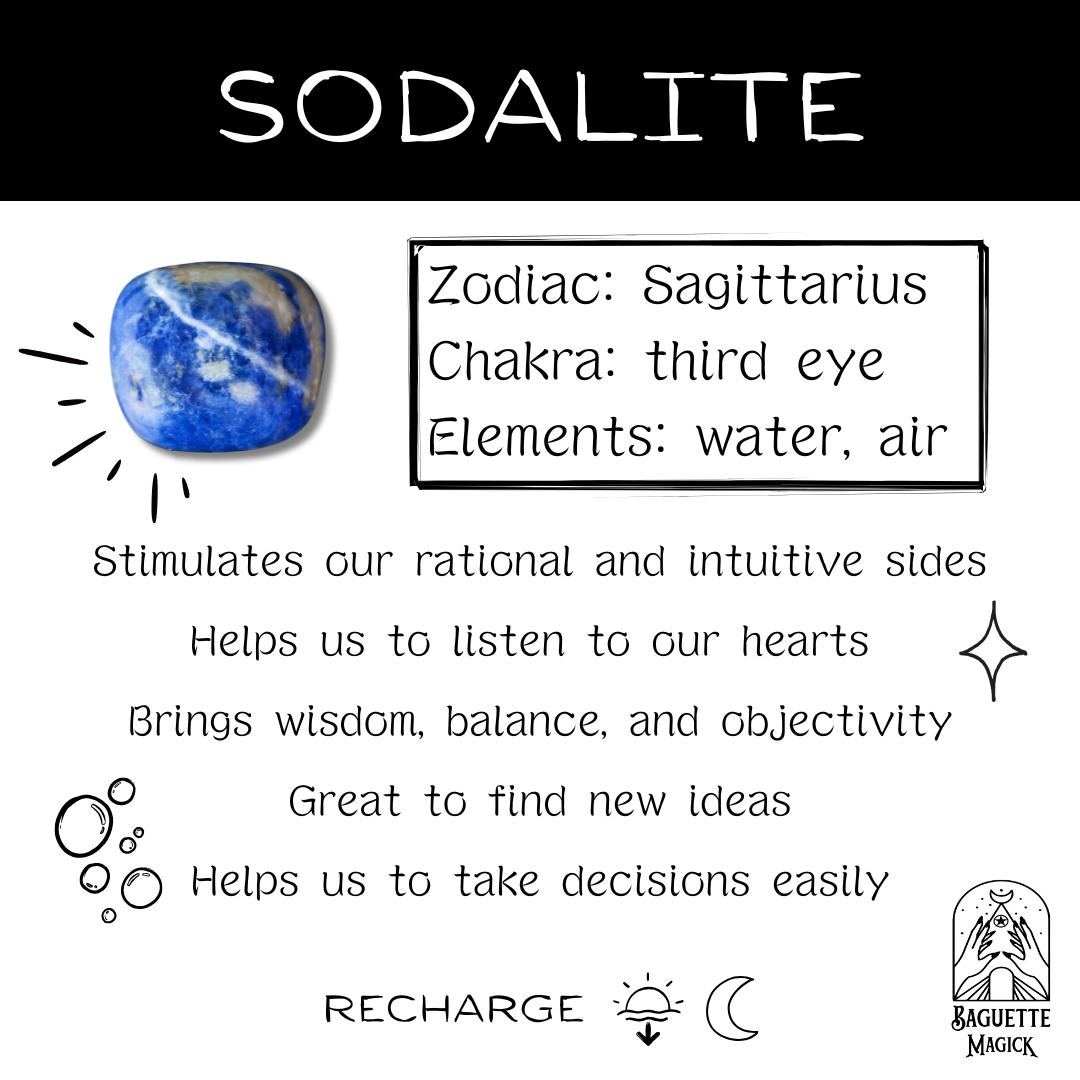 SODALITE

Zodiac: Sagittarius
Chakra: third eye
Elements: water, air

Stimulates our rational and intuitive sides

Helps us to listen to our hearts

Brings wisdom, balance, and objectivity

Great to find new ideas

Helps us to take decisions easily

RECHARGE

BAGUETTE MAGICK